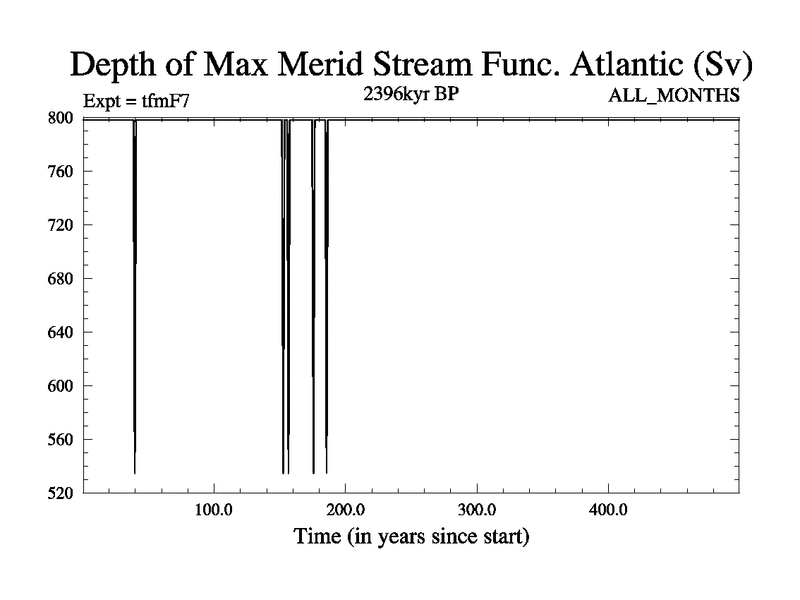 Depth of Max Merid Stream Func. Atlantic (Sv)
Expt = tfmF7
2396kyr BP
ALL_MONTHS

800
760
720
680
640
600
560
520

100.0
200.0
300.0
400.0
Time (in years since start)